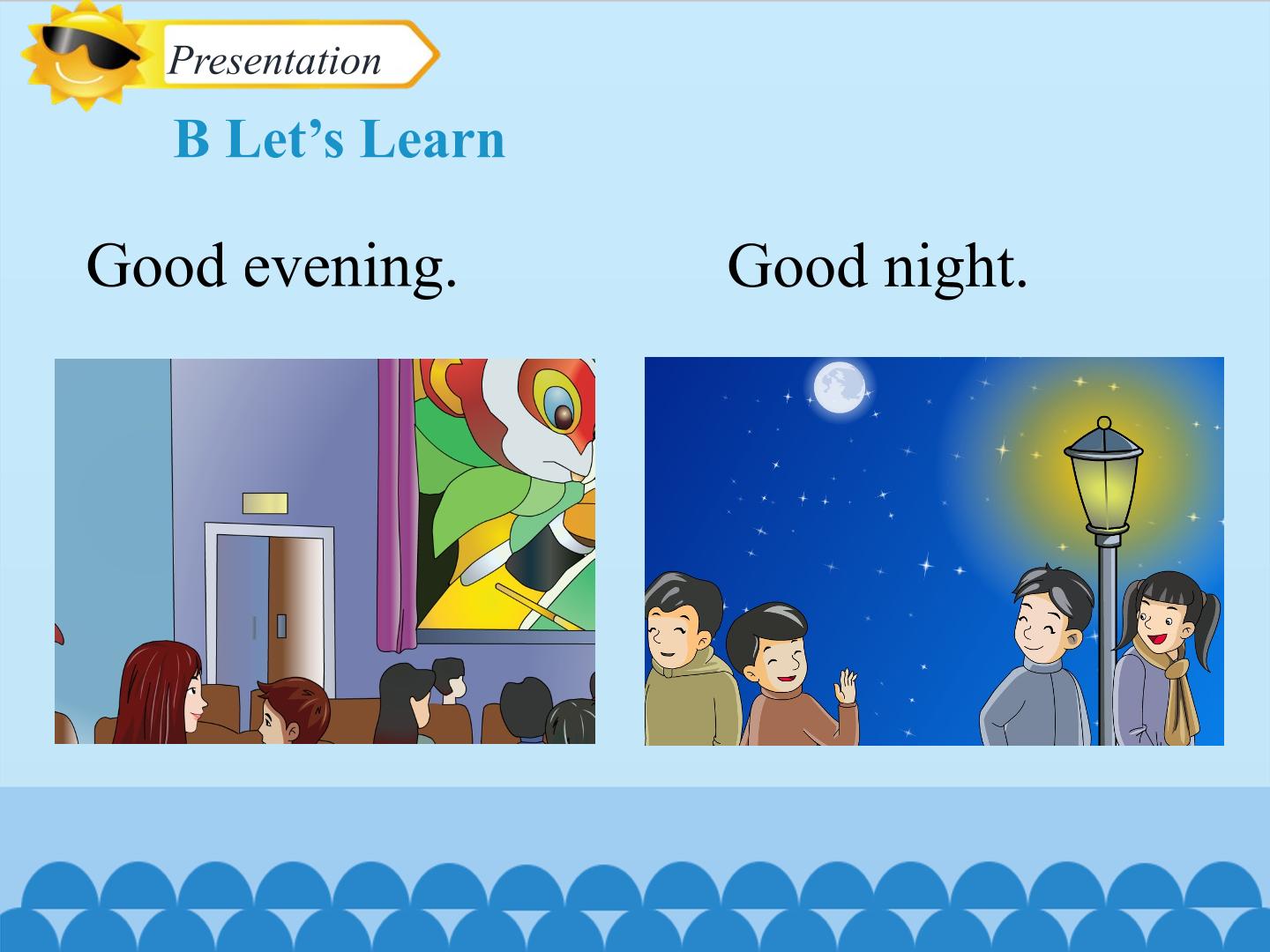 Presentation

B Let's Learn

Good evening.

Good night.